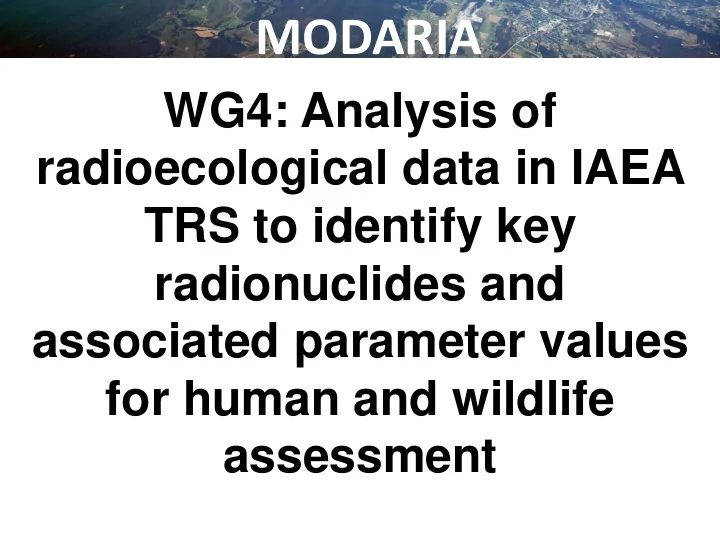 MODARIA

WG4: Analysis of radioecological data in IAEA TRS to identify key radionuclides and associated parameter values for human and wildlife assessment